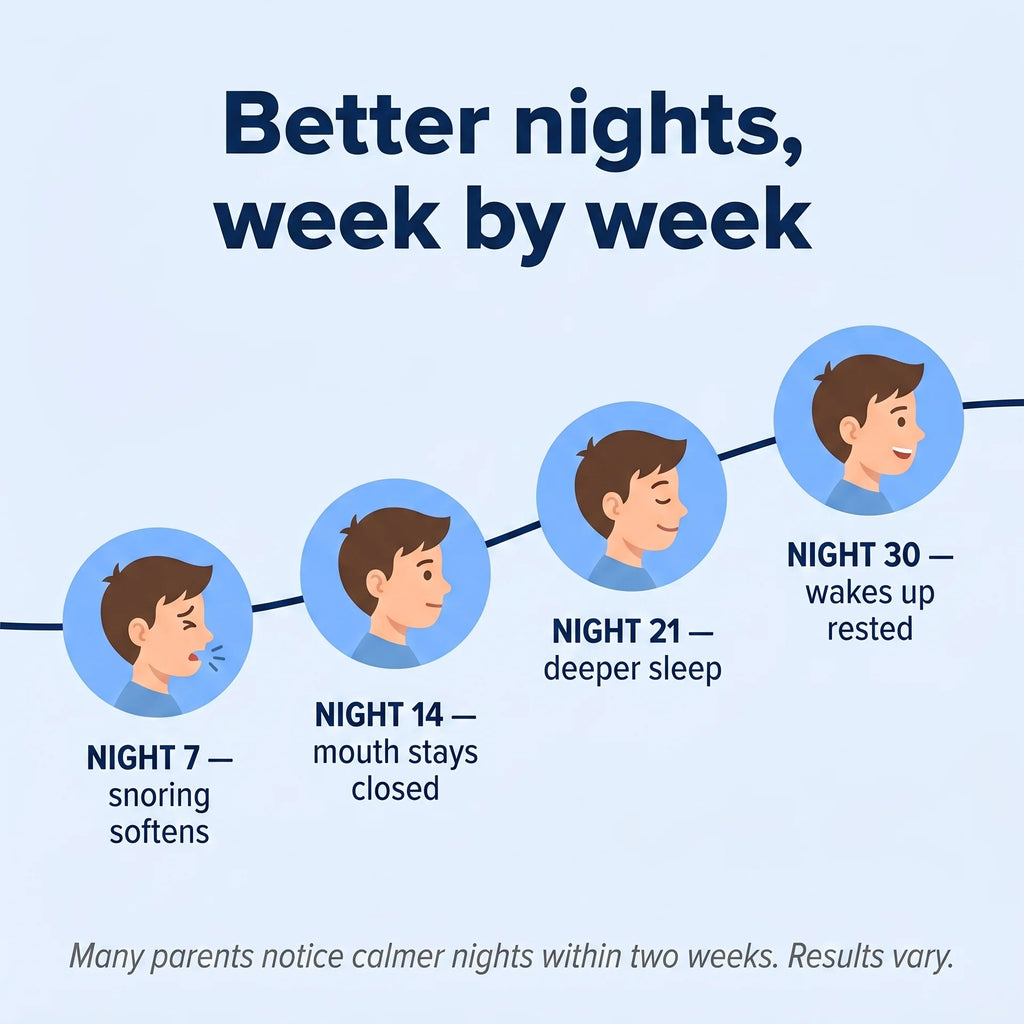 Better nights, week by week

NIGHT 7 — snoring softens

NIGHT 14 — mouth stays closed

NIGHT 21 — deeper sleep

NIGHT 30 — wakes up rested

Many parents notice calmer nights within two weeks. Results vary.